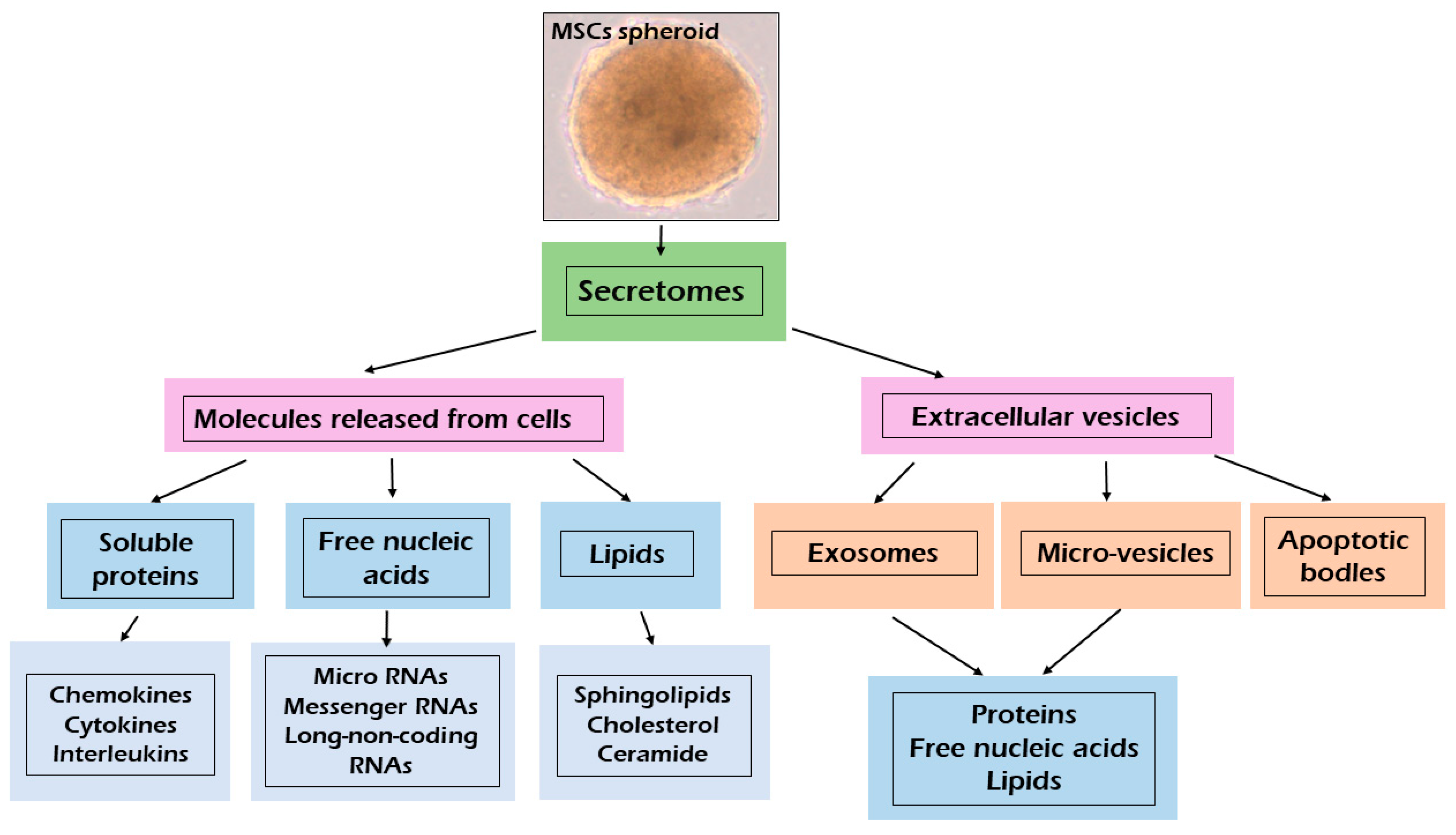 MSCs spheroid

Secretomes

Molecules released from cells

Extracellular vesicles

Soluble proteins

Free nucleic acids

Lipids

Exosomes

Micro-vesicles

Apoptotic bodles

Chemokines
Cytokines
Interleukins

Micro RNAs
Messenger RNAs
Long-non-coding RNAs

Sphingolipids
Cholesterol
Ceramide

Proteins
Free nucleic acids
Lipids